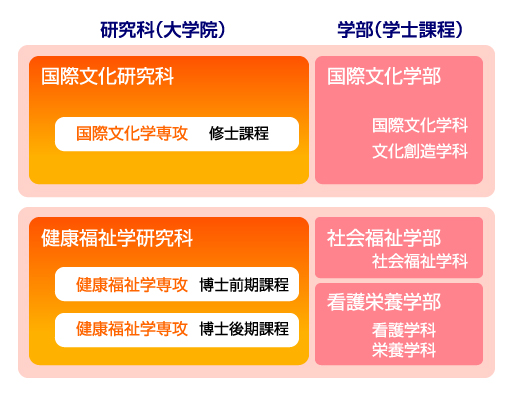 研究科（大学院）

学部（学士課程）

国際文化研究科

国際文化学専攻　修士課程

国際文化学部

国際文化学科
文化創造学科

健康福祉学研究科

健康福祉学専攻　博士前期課程

健康福祉学専攻　博士後期課程

社会福祉学部
社会福祉学科

看護栄養学部
看護学科
栄養学科